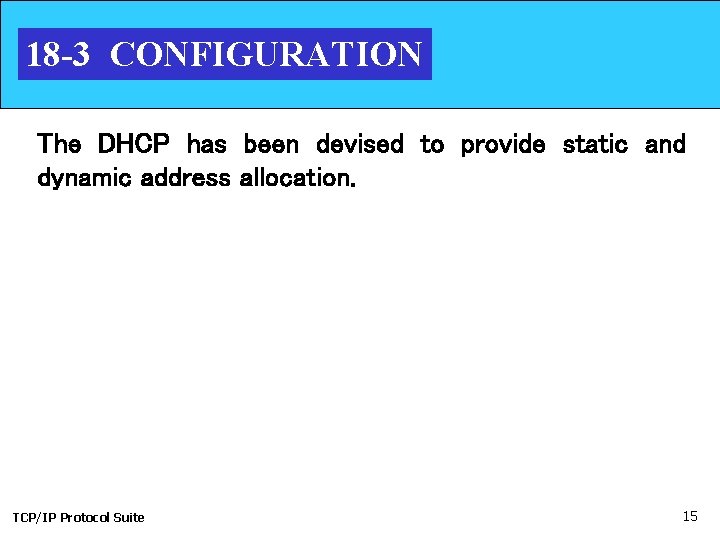 18-3 CONFIGURATION

The DHCP has been devised to provide static and dynamic address allocation.

TCP/IP Protocol Suite

15